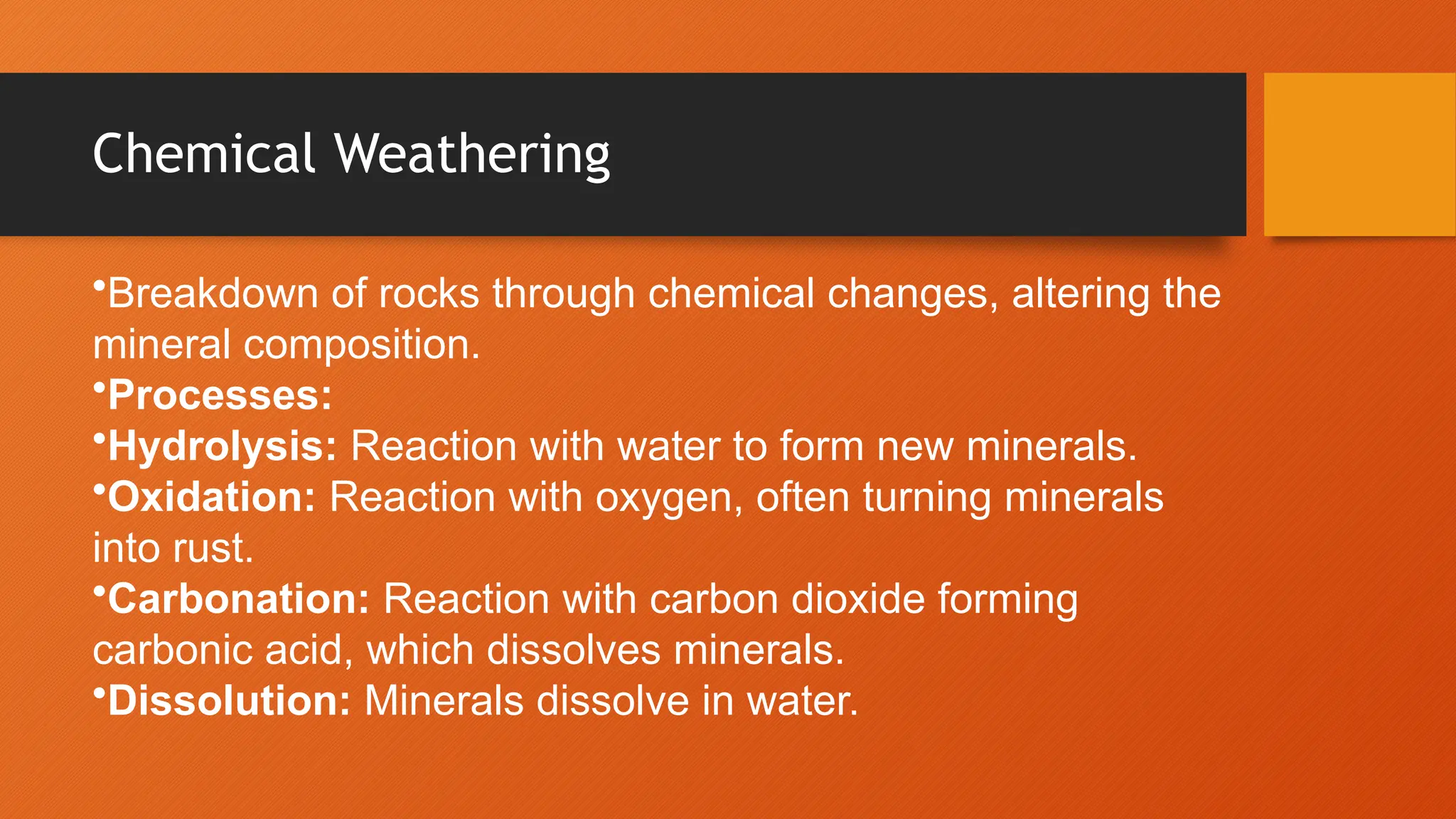 Chemical Weathering

•Breakdown of rocks through chemical changes, altering the mineral composition.
•Processes:
•Hydrolysis: Reaction with water to form new minerals.
•Oxidation: Reaction with oxygen, often turning minerals into rust.
•Carbonation: Reaction with carbon dioxide forming carbonic acid, which dissolves minerals.
•Dissolution: Minerals dissolve in water.